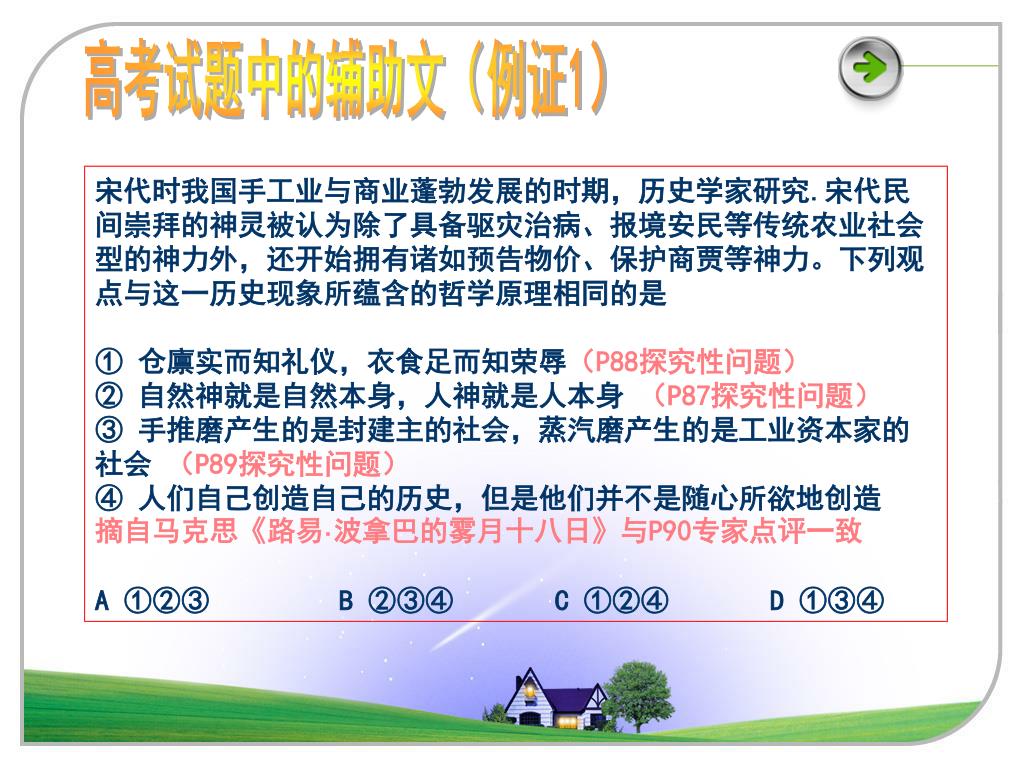 高考试题中的辅助文（例证1）

宋代时我国手工业与商业蓬勃发展的时期，历史学家研究.宋代民间崇拜的神灵被认为除了具备驱灾治病、报境安民等传统农业社会型的神力外，还开始拥有诸如预告物价、保护商贾等神力。下列观点与这一历史现象所蕴含的哲学原理相同的是

① 仓廪实而知礼仪，衣食足而知荣辱（P88探究性问题）
② 自然神就是自然本身，人神就是人本身 （P87探究性问题）
③ 手推磨产生的是封建主的社会，蒸汽磨产生的是工业资本家的社会 （P89探究性问题）
④ 人们自己创造自己的历史，但是他们并不是随心所欲地创造
摘自马克思《路易·波拿巴的雾月十八日》与P90专家点评一致

A ①②③ B ②③④ C ①②④ D ①③④